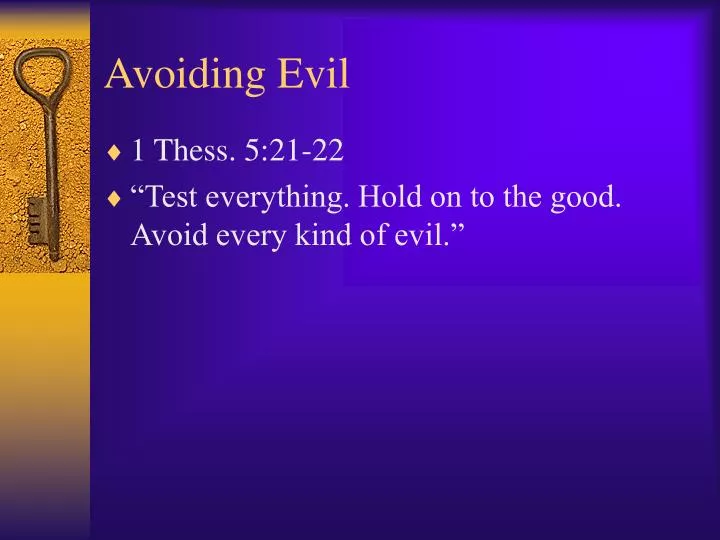 Avoiding Evil

♦ 1 Thess. 5:21-22

♦ “Test everything. Hold on to the good. Avoid every kind of evil.”